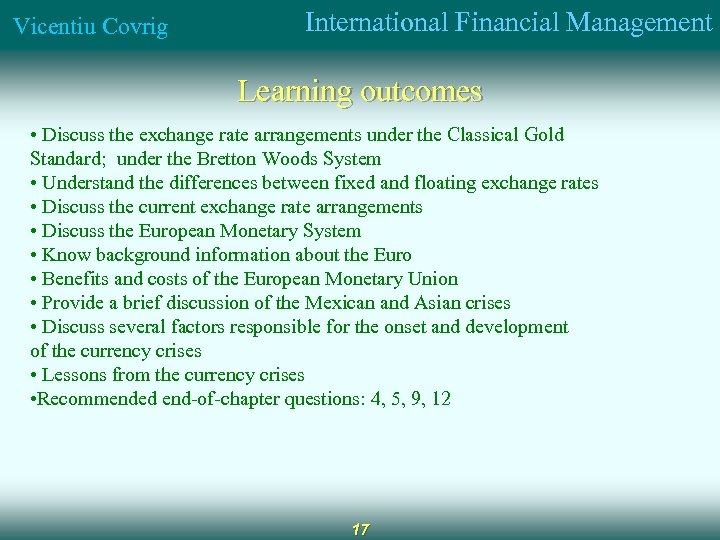 Vicentiu Covrig International Financial Management

Learning outcomes

• Discuss the exchange rate arrangements under the Classical Gold Standard;  under the Bretton Woods System
• Understand the differences between fixed and floating exchange rates
• Discuss the current exchange rate arrangements
• Discuss the European Monetary System
• Know background information about the Euro
• Benefits and costs of the European Monetary Union
• Provide a brief discussion of the Mexican and Asian crises
• Discuss several factors responsible for the onset and development of the currency crises
• Lessons from the currency crises
•Recommended end-of-chapter questions: 4, 5, 9, 12

17